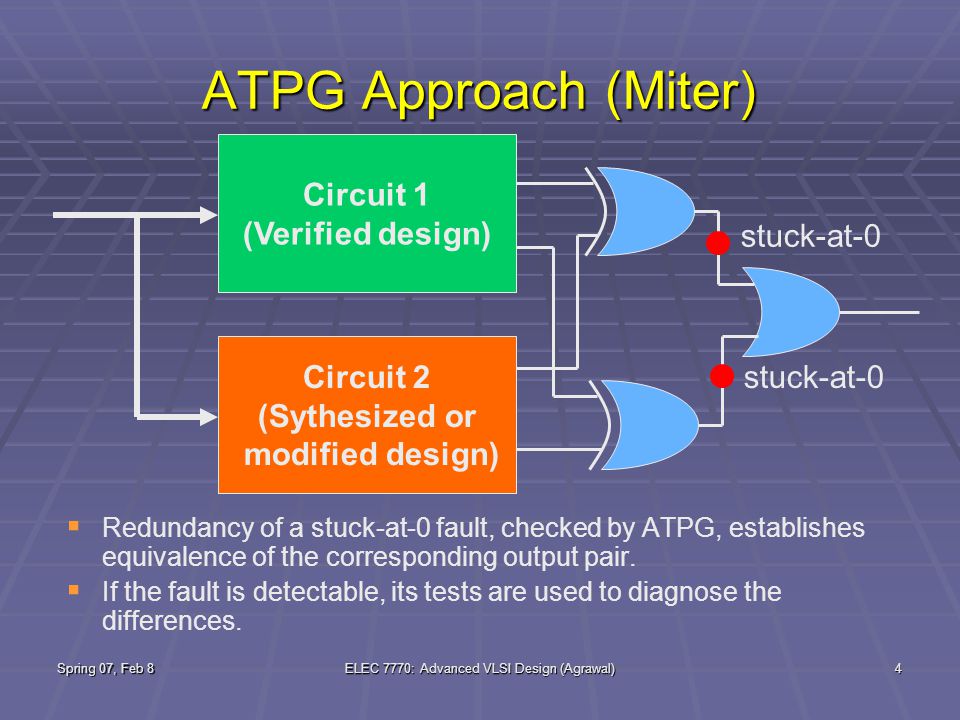 ATPG Approach (Miter)

Circuit 1
(Verified design)

Circuit 2
(Sythesized or modified design)

stuck-at-0

stuck-at-0

▪ Redundancy of a stuck-at-0 fault, checked by ATPG, establishes equivalence of the corresponding output pair.
▪ If the fault is detectable, its tests are used to diagnose the differences.

Spring 07, Feb 8

ELEC 7770: Advanced VLSI Design (Agrawal)

4